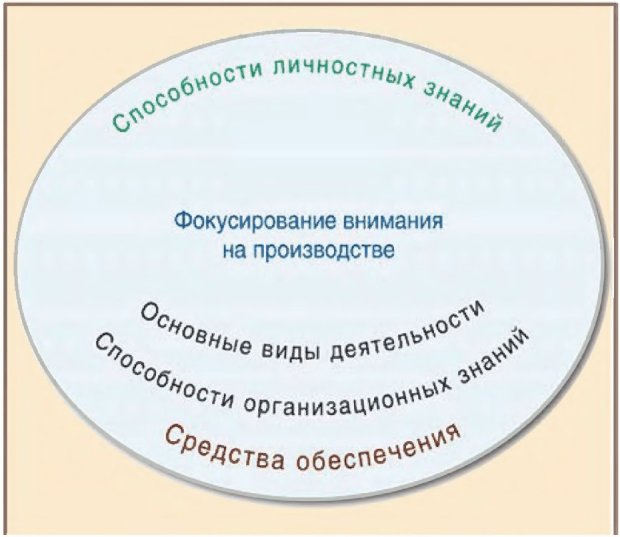 Способности личностных знаний

Фокусирование внимания на производстве

Основные виды деятельности

Способности организационных знаний

Средства обеспечения